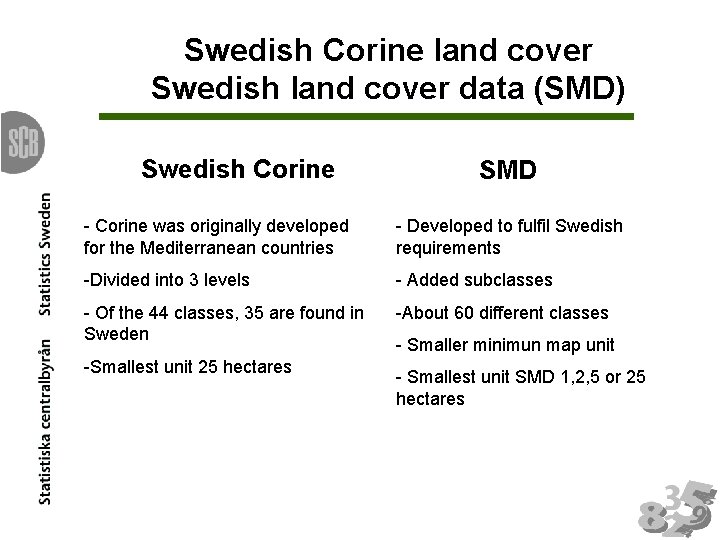 SCB

Statistiska centralbyrån Statistics Sweden

Swedish Corine land cover
Swedish land cover data (SMD)

Swedish Corine

- Corine was originally developed for the Mediterranean countries

-Divided into 3 levels

- Of the 44 classes, 35 are found in Sweden

-Smallest unit 25 hectares

SMD

- Developed to fulfil Swedish requirements

- Added subclasses

-About 60 different classes

- Smaller minimun map unit

- Smallest unit SMD 1,2,5 or 25 hectares

8 3 5 2 9